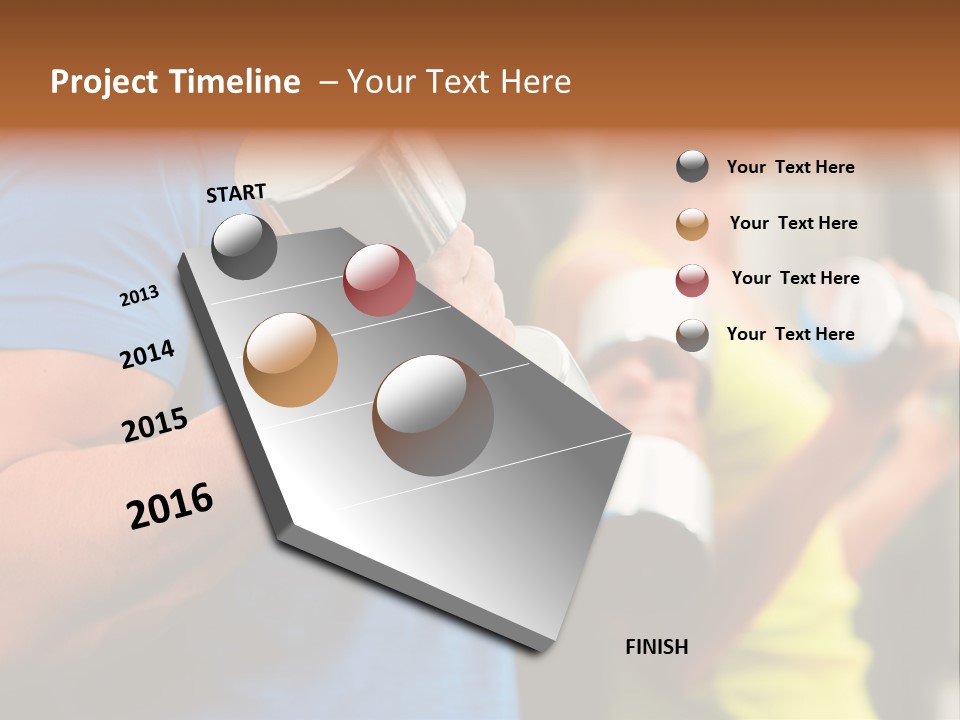 Project Timeline – Your Text Here

START

2013

2014

2015

2016

FINISH

Your Text Here

Your Text Here

Your Text Here

Your Text Here